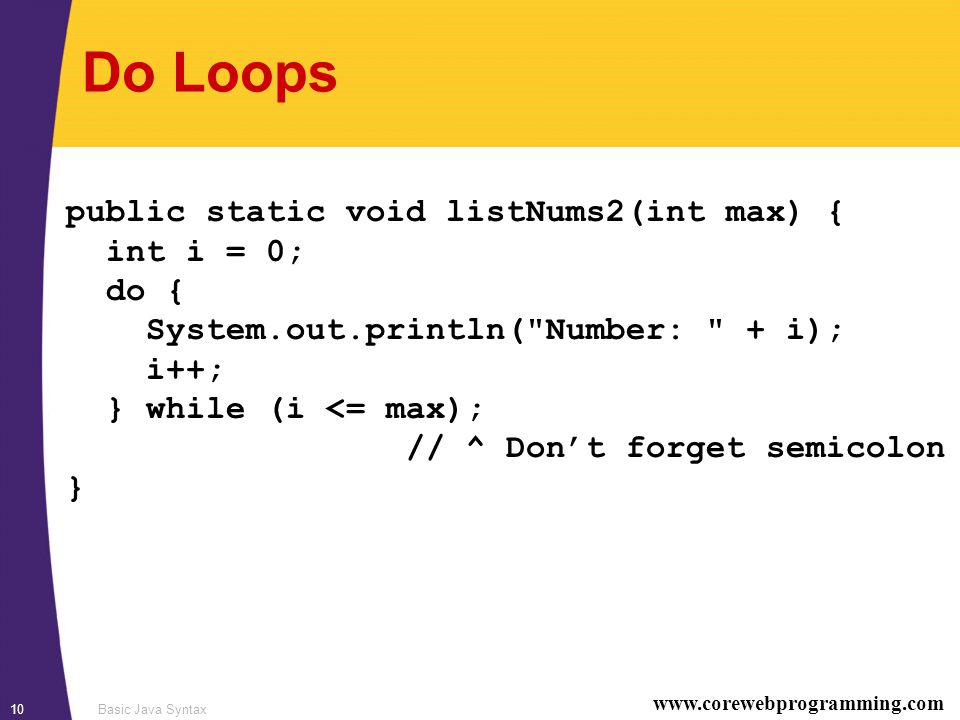 Do Loops

public static void listNums2(int max) {
  int i = 0;
  do {
    System.out.println("Number: " + i);
    i++;
  } while (i <= max);
                    // ^ Don’t forget semicolon
}

10 Basic Java Syntax www.corewebprogramming.com